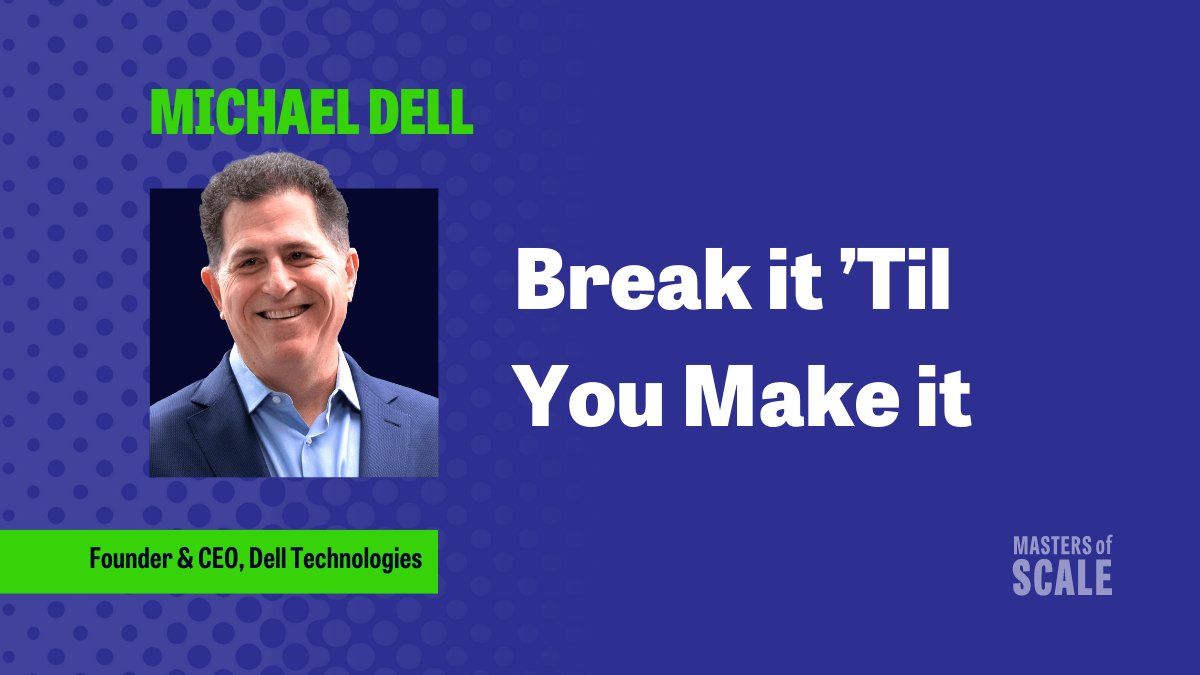 MICHAEL DELL

Break it ’Til You Make it

Founder & CEO, Dell Technologies

MASTERS of SCALE